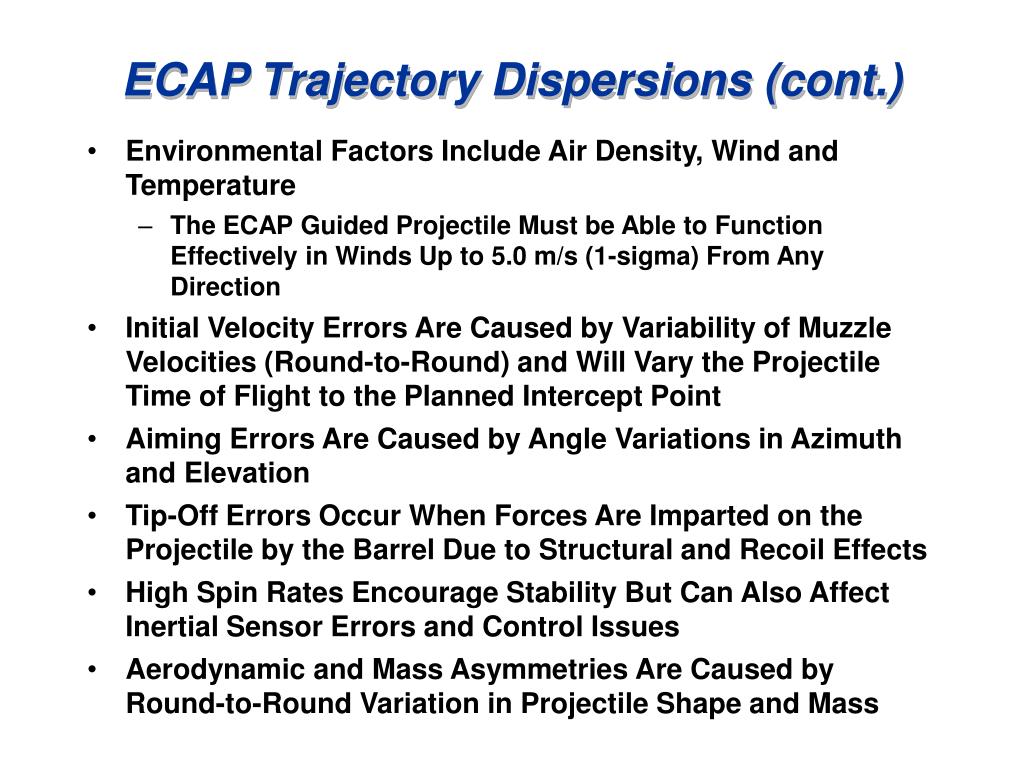 ECAP Trajectory Dispersions (cont.)

• Environmental Factors Include Air Density, Wind and Temperature

– The ECAP Guided Projectile Must be Able to Function Effectively in Winds Up to 5.0 m/s (1-sigma) From Any Direction

• Initial Velocity Errors Are Caused by Variability of Muzzle Velocities (Round-to-Round) and Will Vary the Projectile Time of Flight to the Planned Intercept Point

• Aiming Errors Are Caused by Angle Variations in Azimuth and Elevation

• Tip-Off Errors Occur When Forces Are Imparted on the Projectile by the Barrel Due to Structural and Recoil Effects

• High Spin Rates Encourage Stability But Can Also Affect Inertial Sensor Errors and Control Issues

• Aerodynamic and Mass Asymmetries Are Caused by Round-to-Round Variation in Projectile Shape and Mass